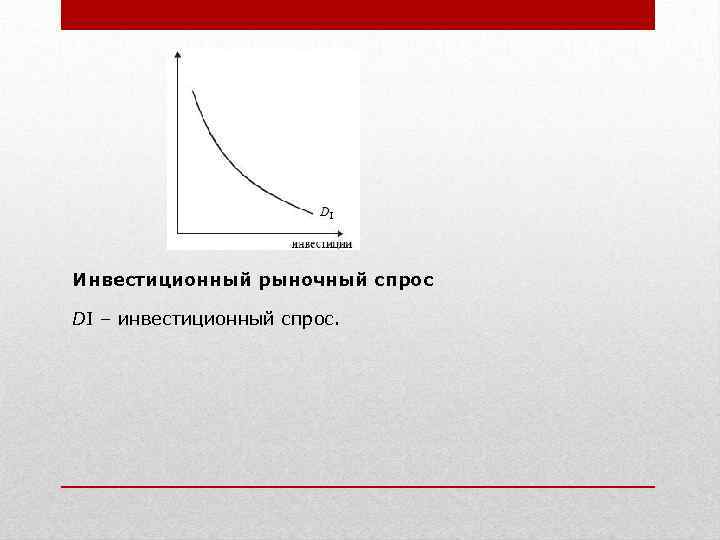 $D_I$

инвестиции

Инвестиционный рыночный спрос

$DI$ – инвестиционный спрос.